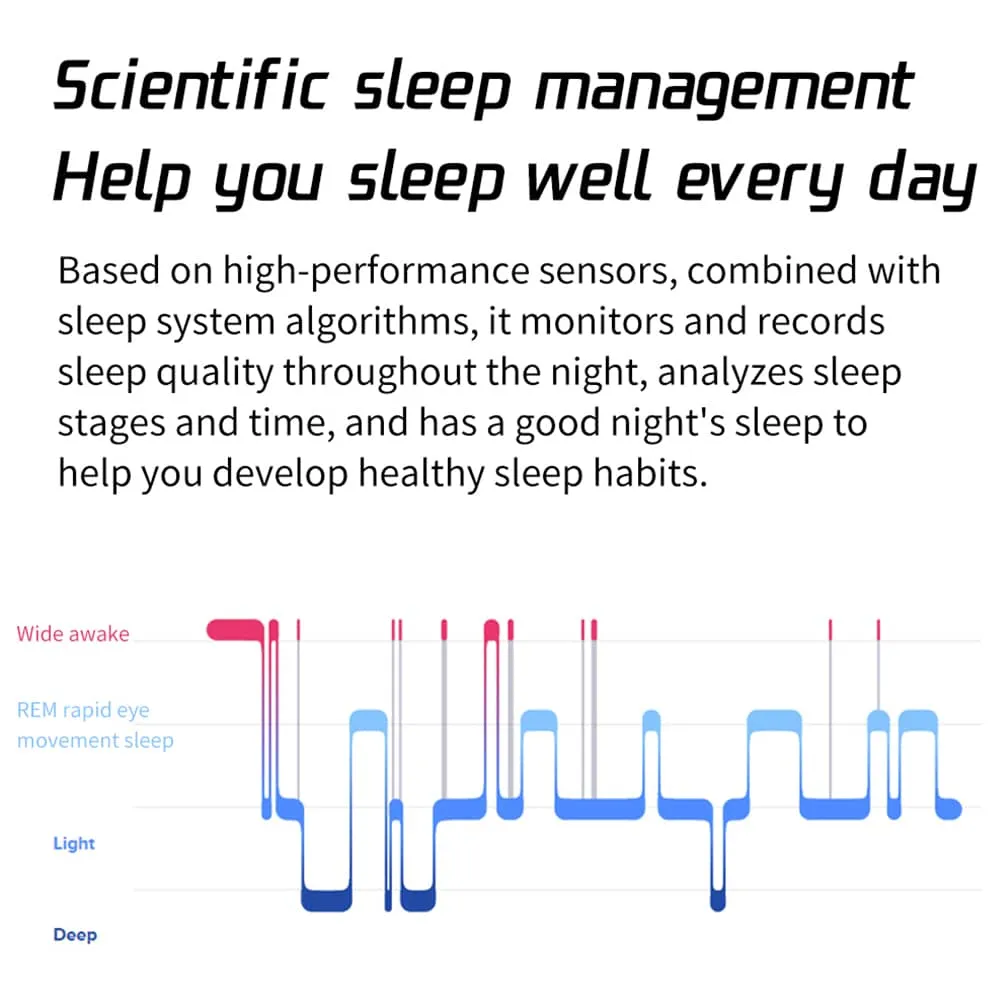 Scientific sleep management
Help you sleep well every day

Based on high-performance sensors, combined with sleep system algorithms, it monitors and records sleep quality throughout the night, analyzes sleep stages and time, and has a good night's sleep to help you develop healthy sleep habits.

Wide awake

REM rapid eye movement sleep

Light

Deep